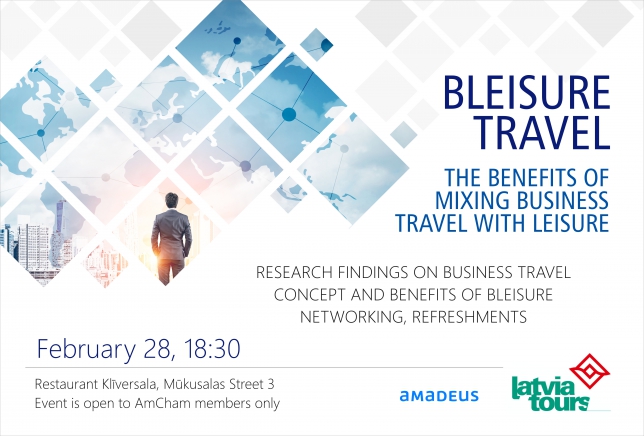 BLEISURE TRAVEL

THE BENEFITS OF MIXING BUSINESS TRAVEL WITH LEISURE

RESEARCH FINDINGS ON BUSINESS TRAVEL
CONCEPT AND BENEFITS OF BLEISURE
NETWORKING, REFRESHMENTS

February 28, 18:30

Restaurant Klīversala, Mūkusalas Street 3
Event is open to AmCham members only

amadeus

latvia tours